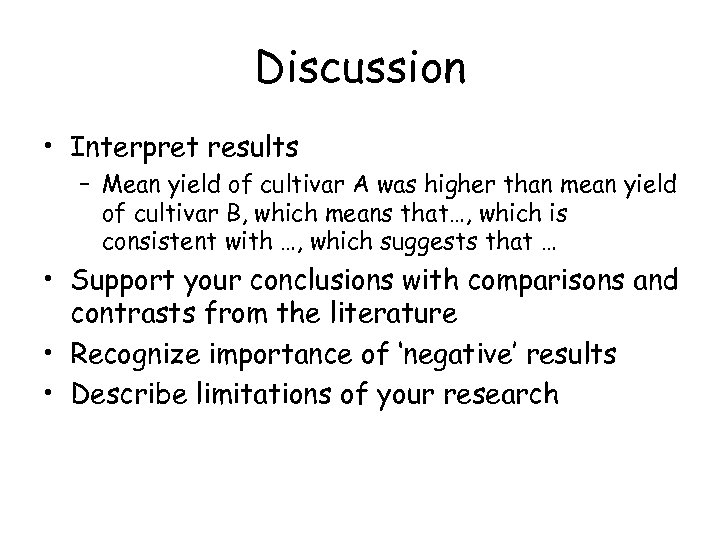 Discussion

• Interpret results
– Mean yield of cultivar A was higher than mean yield of cultivar B, which means that…, which is consistent with …, which suggests that …
• Support your conclusions with comparisons and contrasts from the literature
• Recognize importance of 'negative' results
• Describe limitations of your research